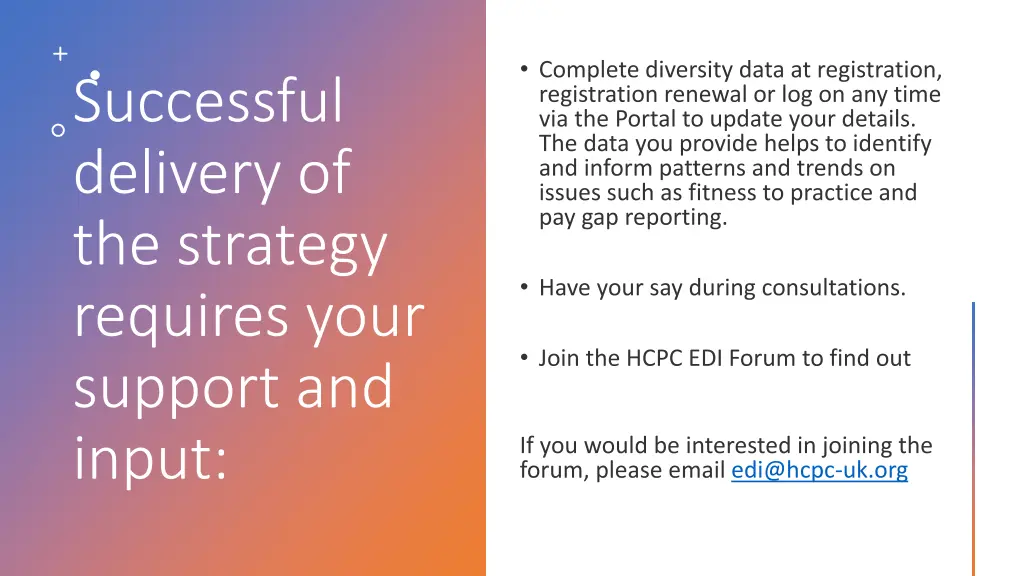 Successful delivery of the strategy requires your support and input:

• Complete diversity data at registration, registration renewal or log on any time via the Portal to update your details. The data you provide helps to identify and inform patterns and trends on issues such as fitness to practice and pay gap reporting.

• Have your say during consultations.

• Join the HCPC EDI Forum to find out

If you would be interested in joining the forum, please email edi@hcpc-uk.org